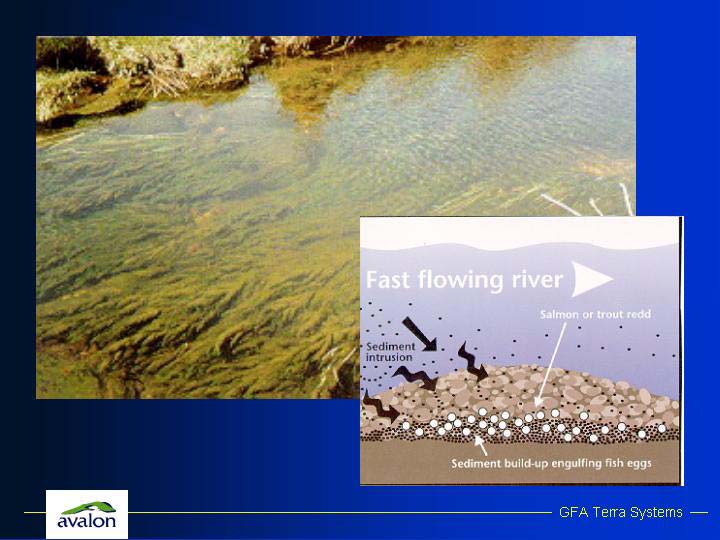 Fast flowing river

Salmon or trout redd

Sediment intrusion

Sediment build-up engulfing fish eggs

avalon

GFA Terra Systems